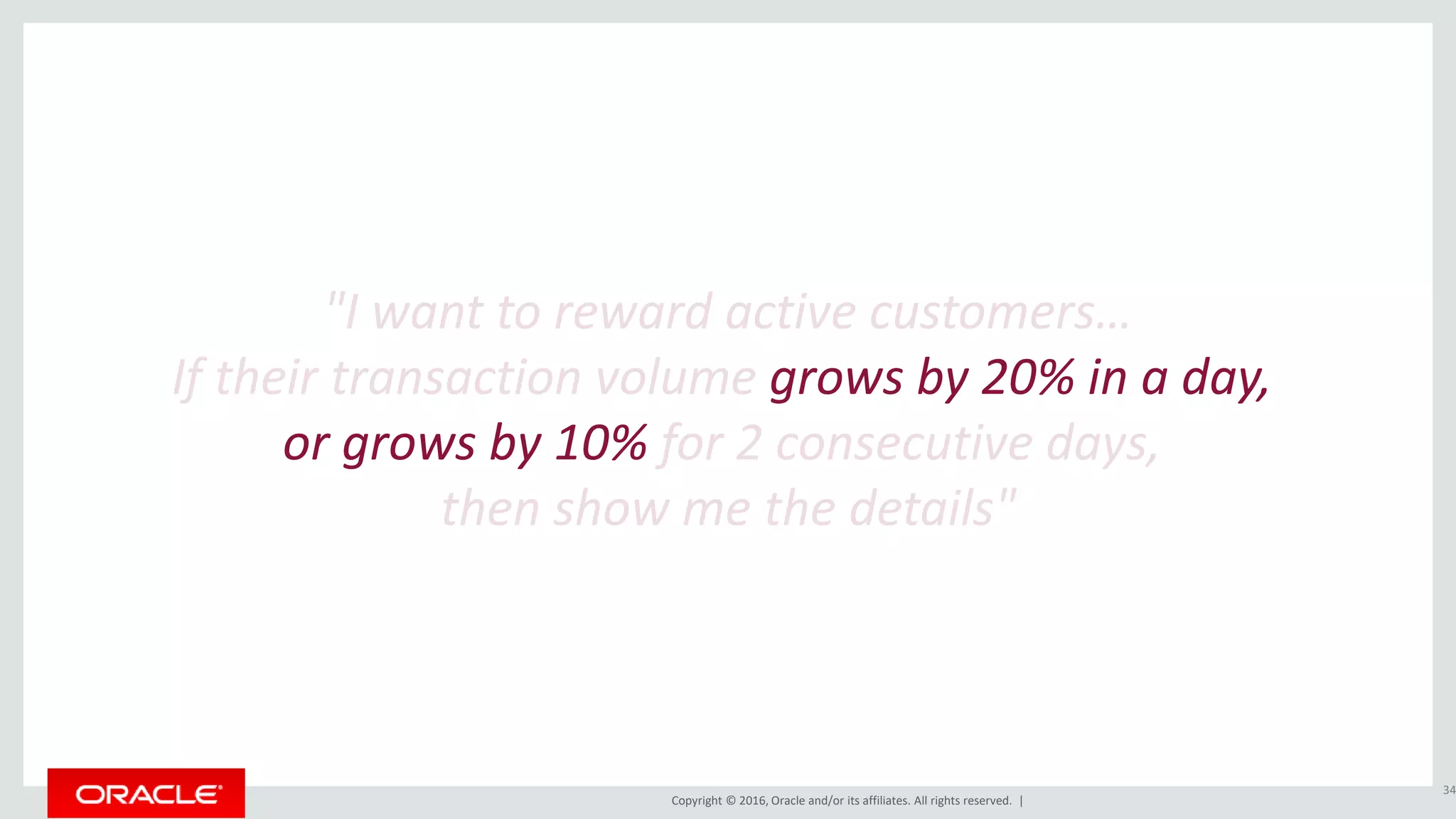 "I want to reward active customers…
If their transaction volume grows by 20% in a day,
or grows by 10% for 2 consecutive days,
then show me the details"

ORACLE

Copyright © 2016, Oracle and/or its affiliates. All rights reserved. |

34